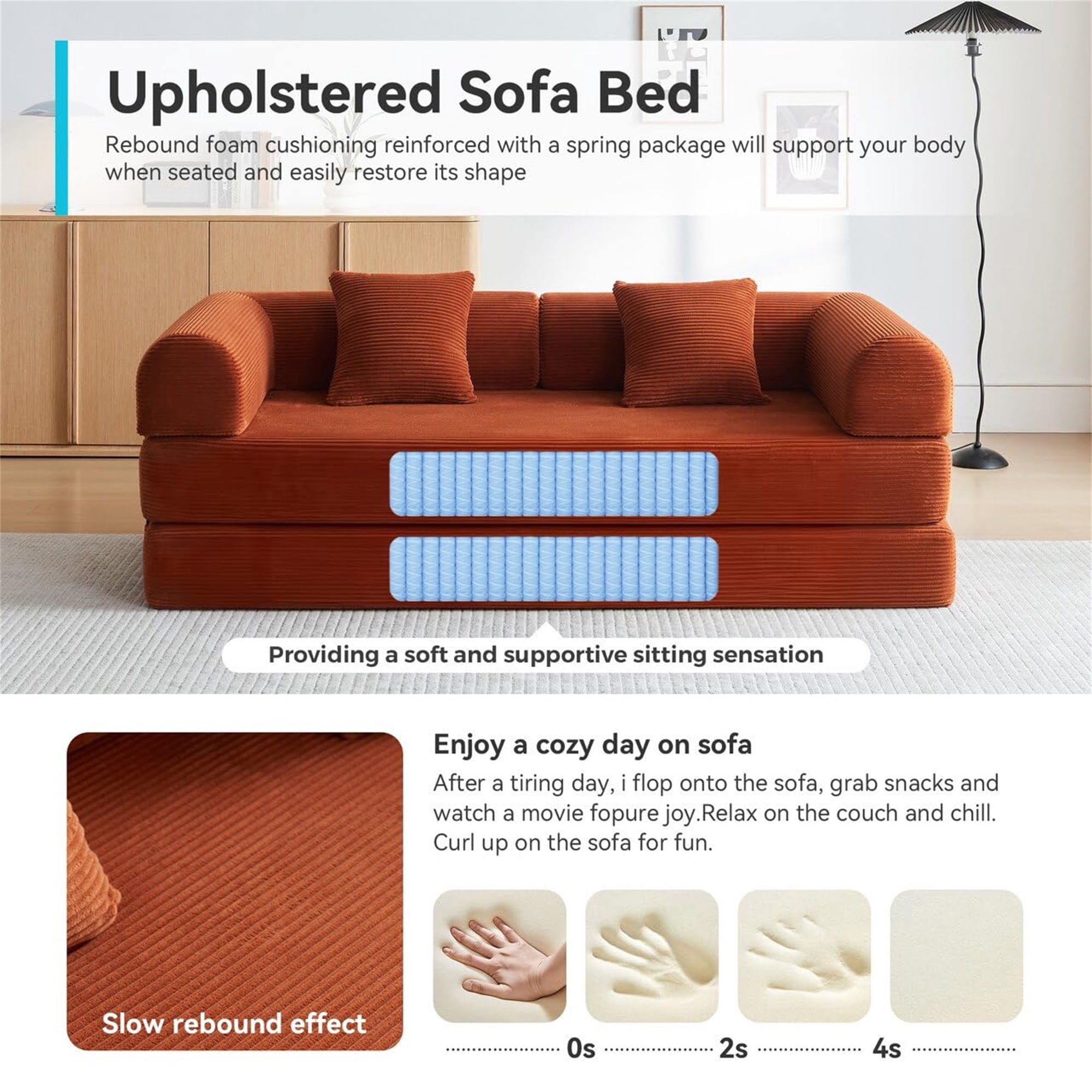 Upholstered Sofa Bed

Rebound foam cushioning reinforced with a spring package will support your body when seated and easily restore its shape

Providing a soft and supportive sitting sensation

Slow rebound effect

Enjoy a cozy day on sofa

After a tiring day, i flop onto the sofa, grab snacks and watch a movie fopure joy.Relax on the couch and chill. Curl up on the sofa for fun.

0s 2s 4s